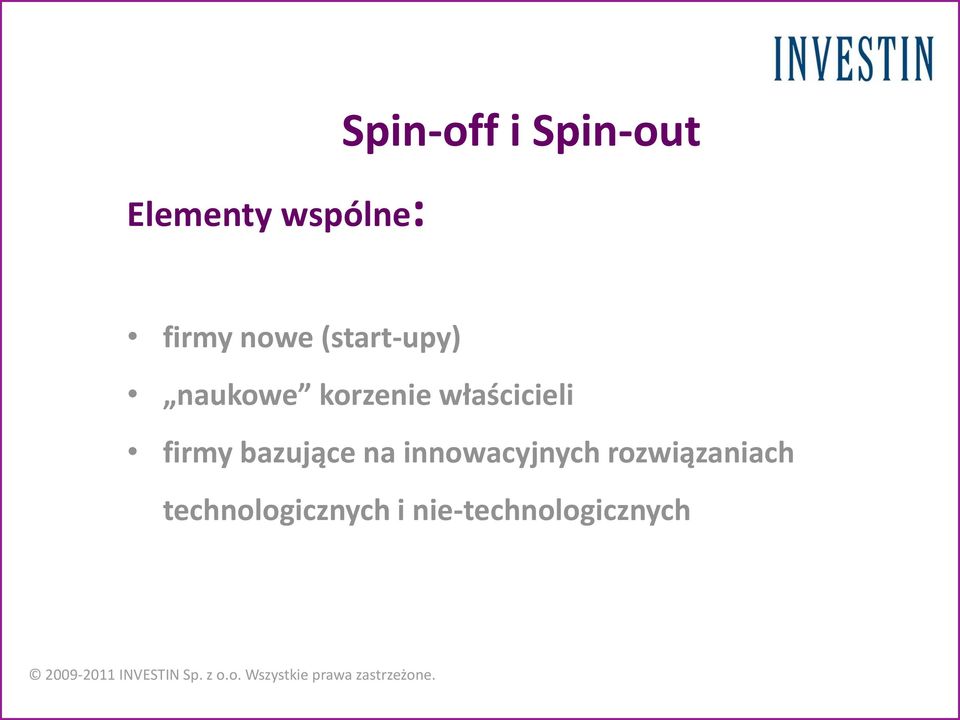 INVESTIN

Spin-off i Spin-out

Elementy wspólne:

• firmy nowe (start-upy)
• „naukowe” korzenie właścicieli
• firmy bazujące na innowacyjnych rozwiązaniach technologicznych i nie-technologicznych

© 2009-2011 INVESTIN Sp. z o.o. Wszystkie prawa zastrzeżone.